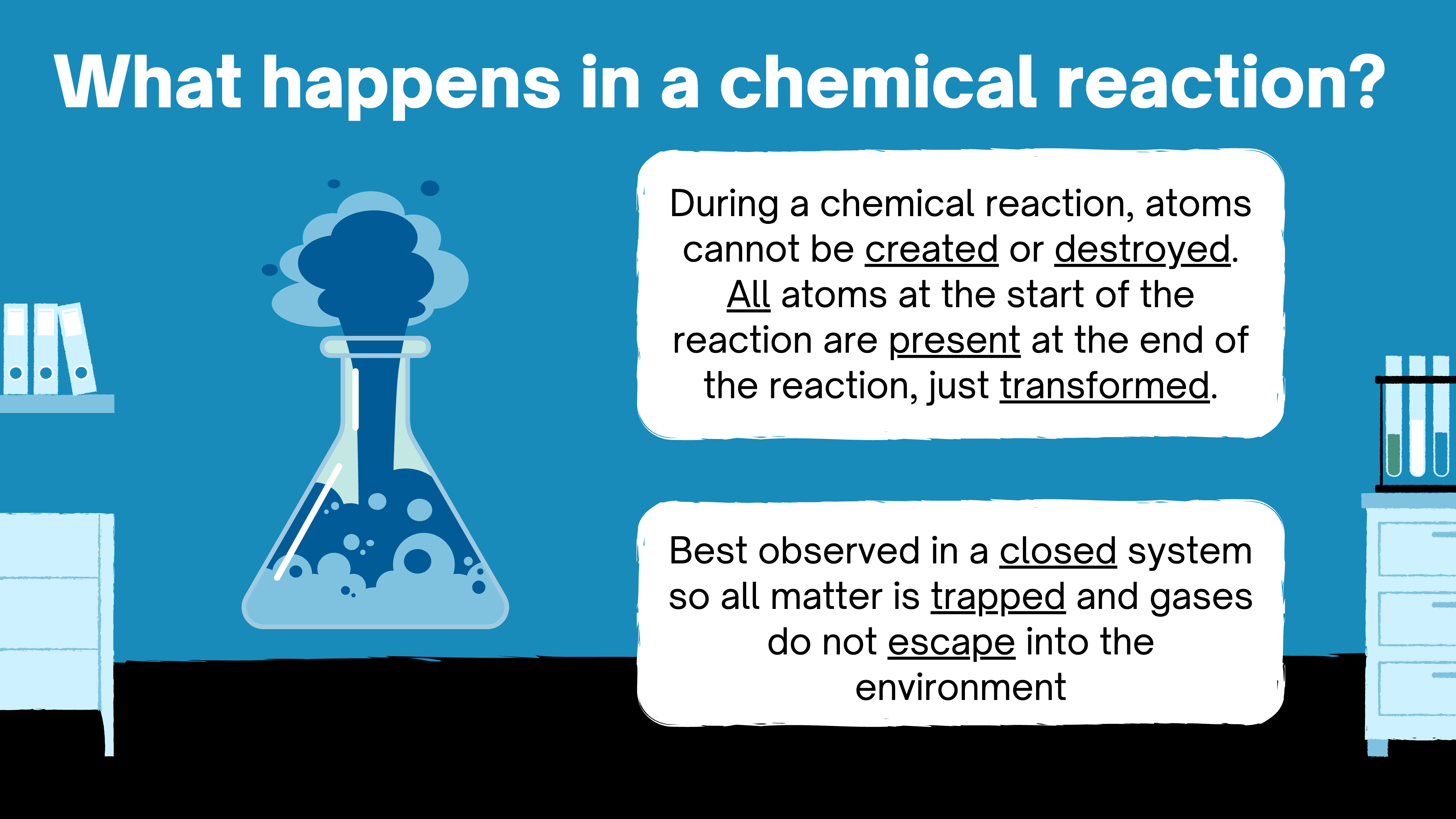 What happens in a chemical reaction?

During a chemical reaction, atoms cannot be created or destroyed. All atoms at the start of the reaction are present at the end of the reaction, just transformed.

Best observed in a closed system so all matter is trapped and gases do not escape into the environment